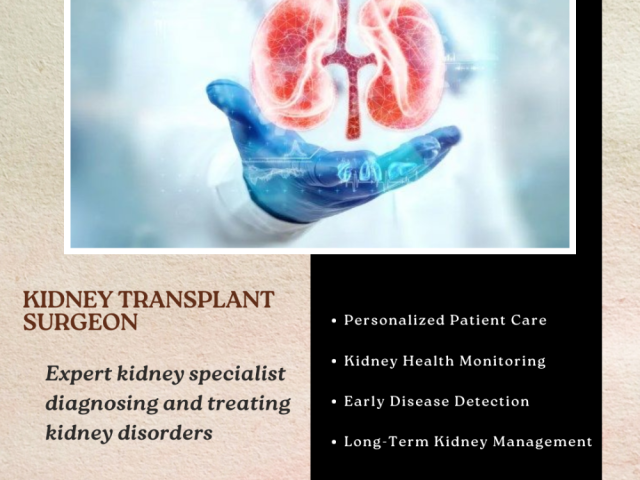 KIDNEY TRANSPLANT SURGEON

Expert kidney specialist diagnosing and treating kidney disorders

• Personalized Patient Care
• Kidney Health Monitoring
• Early Disease Detection
• Long-Term Kidney Management